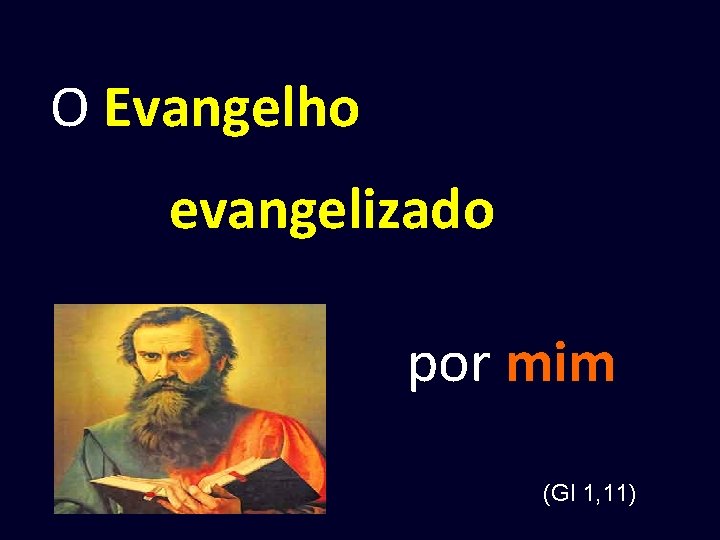 O Evangelho

evangelizado

por mim

(Gl 1,11)